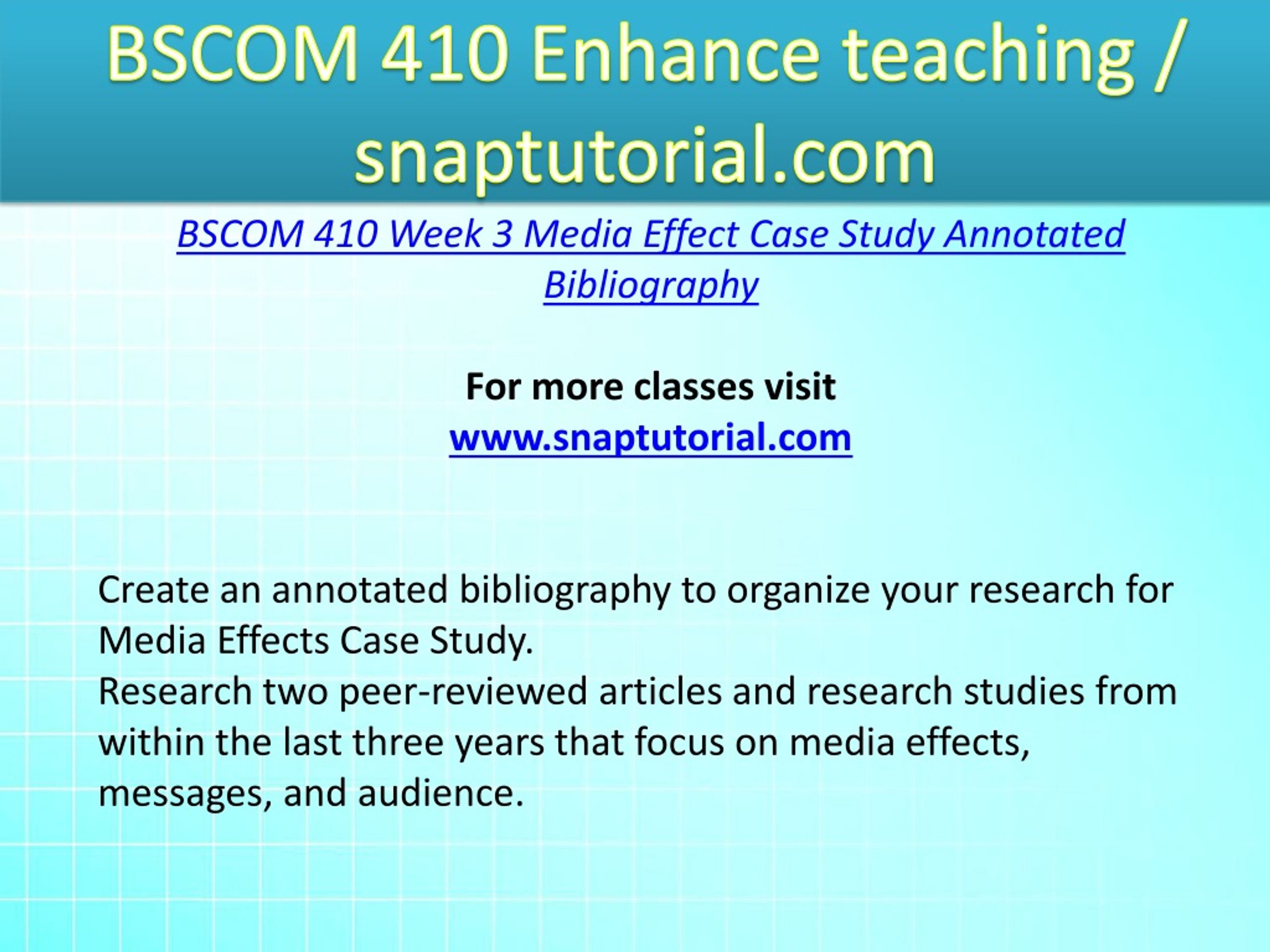 BSCOM 410 Enhance teaching / snaptutorial.com

BSCOM 410 Week 3 Media Effect Case Study Annotated Bibliography

For more classes visit
www.snaptutorial.com

Create an annotated bibliography to organize your research for Media Effects Case Study.
Research two peer-reviewed articles and research studies from within the last three years that focus on media effects, messages, and audience.